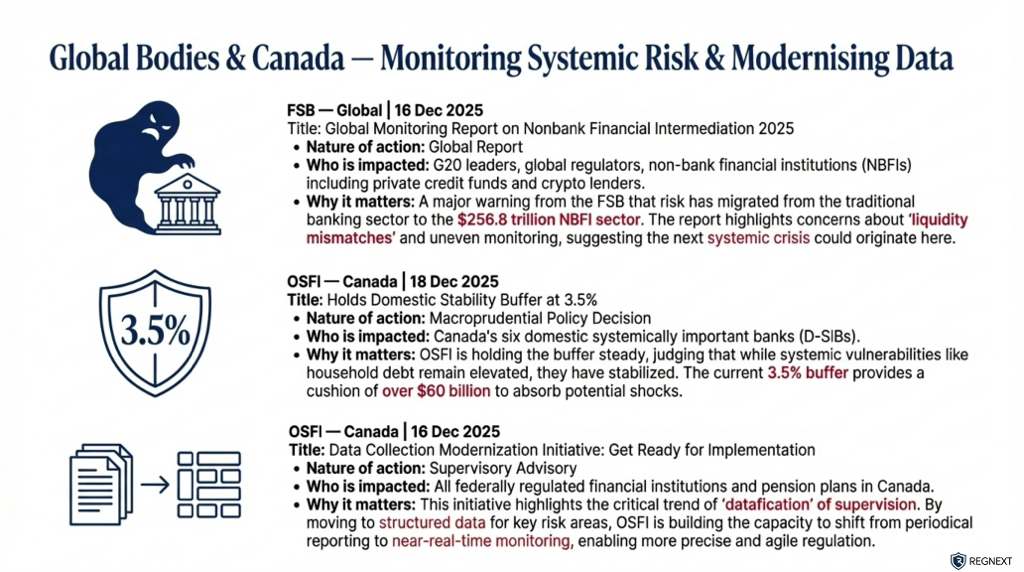 Global Bodies & Canada — Monitoring Systemic Risk & Modernising Data

FSB — Global | 16 Dec 2025
Title: Global Monitoring Report on Nonbank Financial Intermediation 2025
• Nature of action: Global Report
• Who is impacted: G20 leaders, global regulators, non-bank financial institutions (NBFIs) including private credit funds and crypto lenders.
• Why it matters: A major warning from the FSB that risk has migrated from the traditional banking sector to the $256.8 trillion NBFI sector. The report highlights concerns about 'liquidity mismatches' and uneven monitoring, suggesting the next systemic crisis could originate here.

3.5%

OSFI — Canada | 18 Dec 2025
Title: Holds Domestic Stability Buffer at 3.5%
• Nature of action: Macroprudential Policy Decision
• Who is impacted: Canada's six domestic systemically important banks (D-SIBs).
• Why it matters: OSFI is holding the buffer steady, judging that while systemic vulnerabilities like household debt remain elevated, they have stabilized. The current 3.5% buffer provides a cushion of over $60 billion to absorb potential shocks.

OSFI — Canada | 16 Dec 2025
Title: Data Collection Modernization Initiative: Get Ready for Implementation
• Nature of action: Supervisory Advisory
• Who is impacted: All federally regulated financial institutions and pension plans in Canada.
• Why it matters: This initiative highlights the critical trend of 'datafication' of supervision. By moving to structured data for key risk areas, OSFI is building the capacity to shift from periodical reporting to near-real-time monitoring, enabling more precise and agile regulation.

REGNEXT